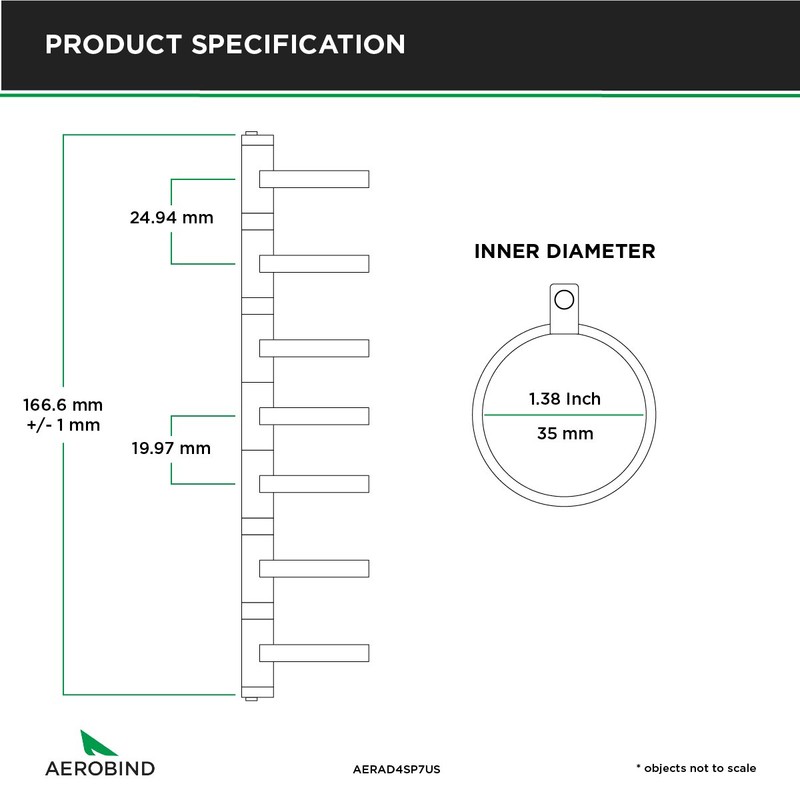 PRODUCT SPECIFICATION

24.94 mm

166.6 mm
+/- 1 mm

19.97 mm

INNER DIAMETER

1.38 Inch

35 mm

AEROBIND

AERAD4SP7US

* objects not to scale